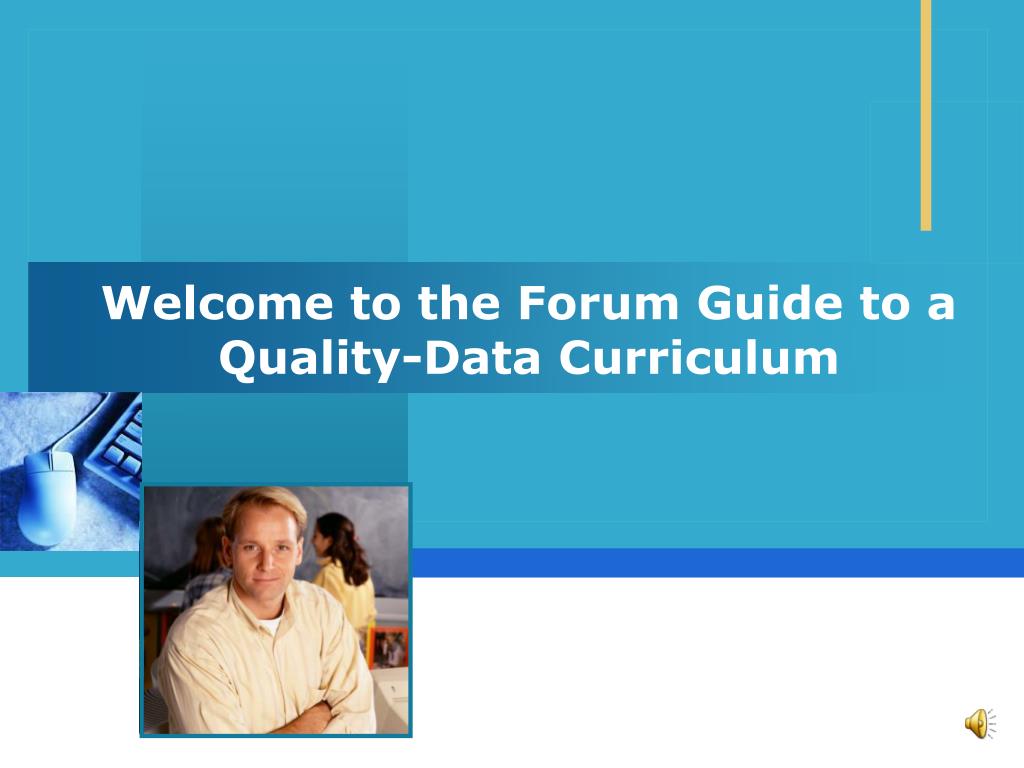 Welcome to the Forum Guide to a Quality-Data Curriculum